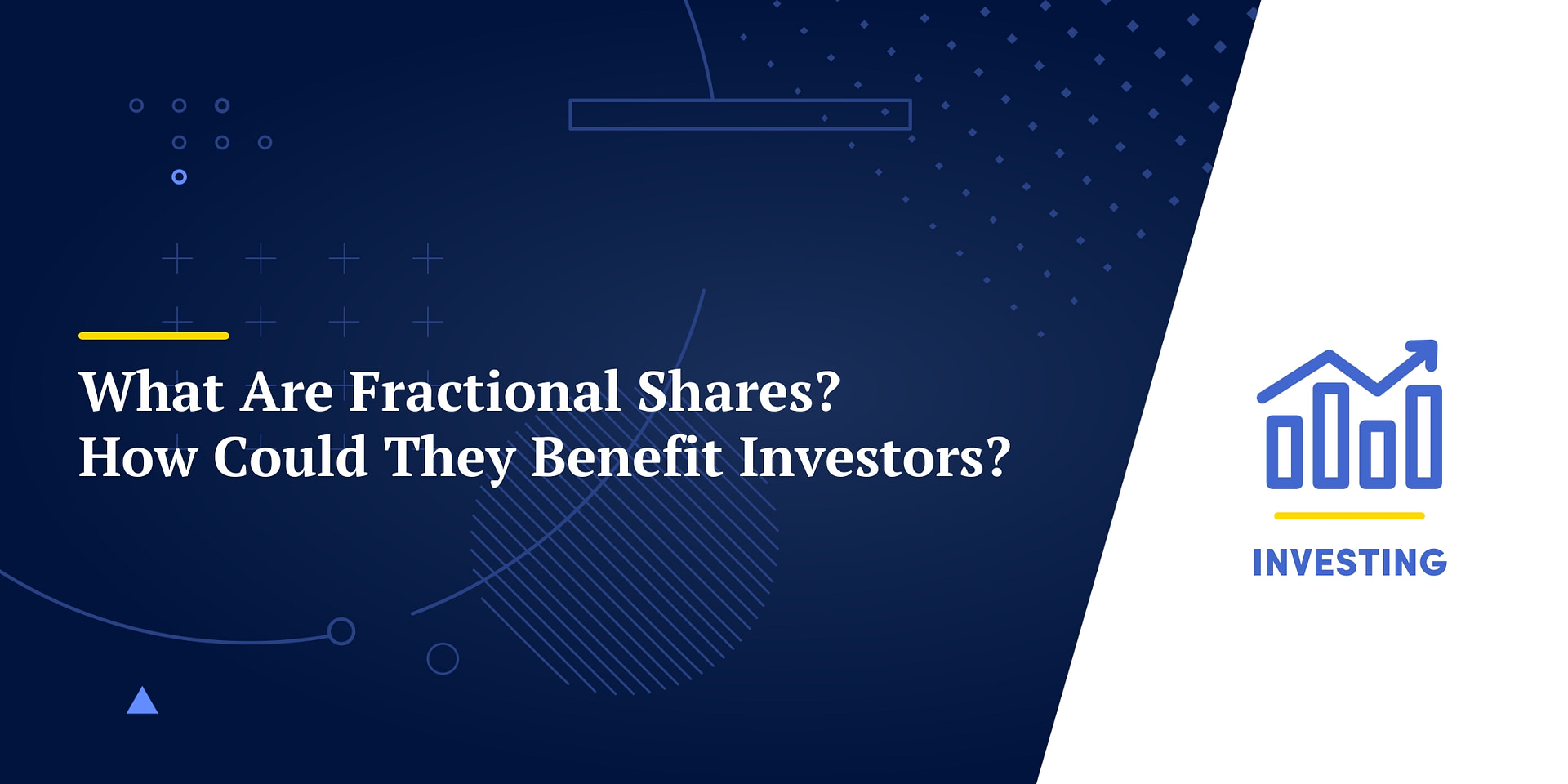 What Are Fractional Shares?
How Could They Benefit Investors?

INVESTING